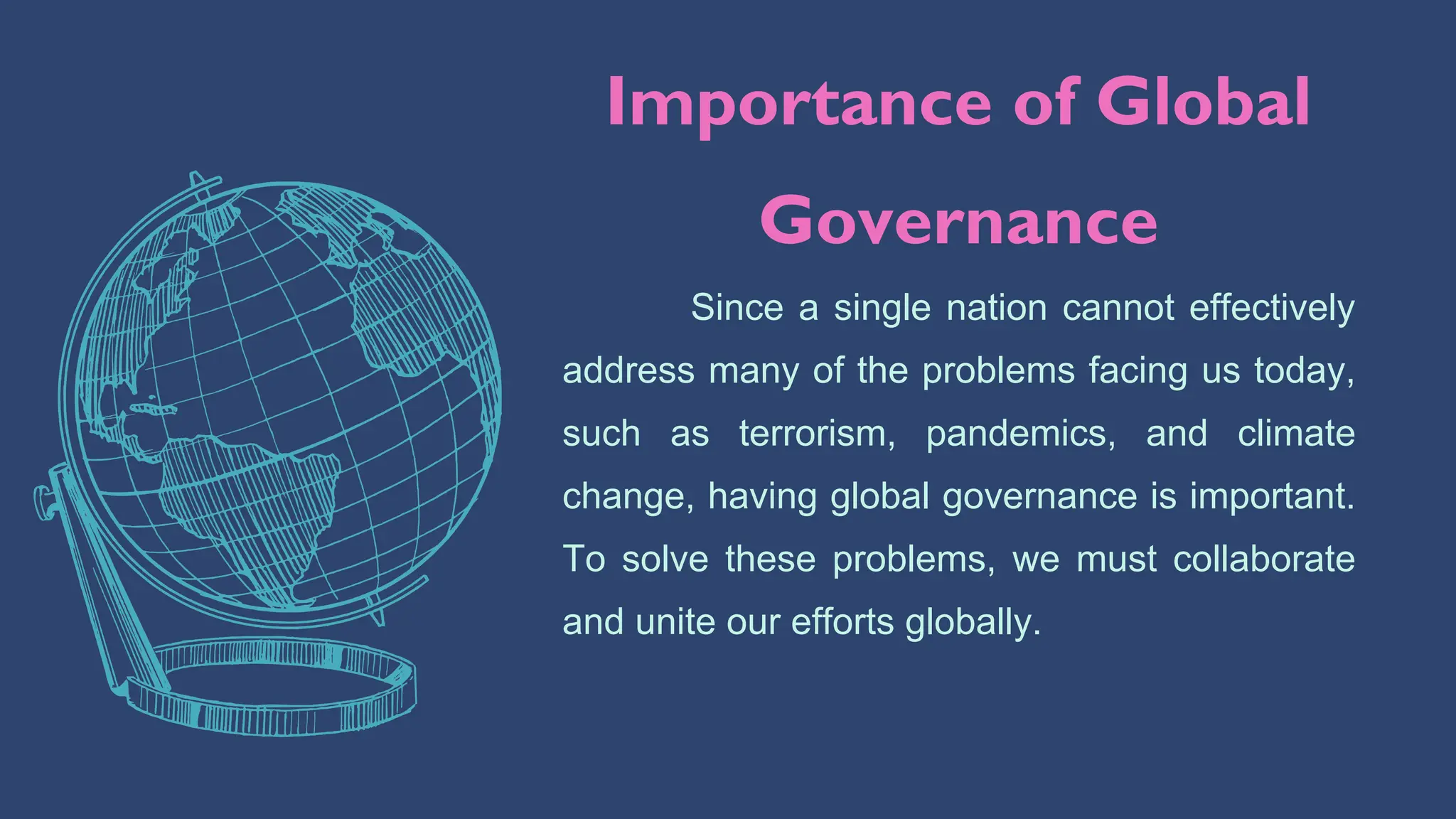 Importance of Global Governance

Since a single nation cannot effectively address many of the problems facing us today, such as terrorism, pandemics, and climate change, having global governance is important. To solve these problems, we must collaborate and unite our efforts globally.